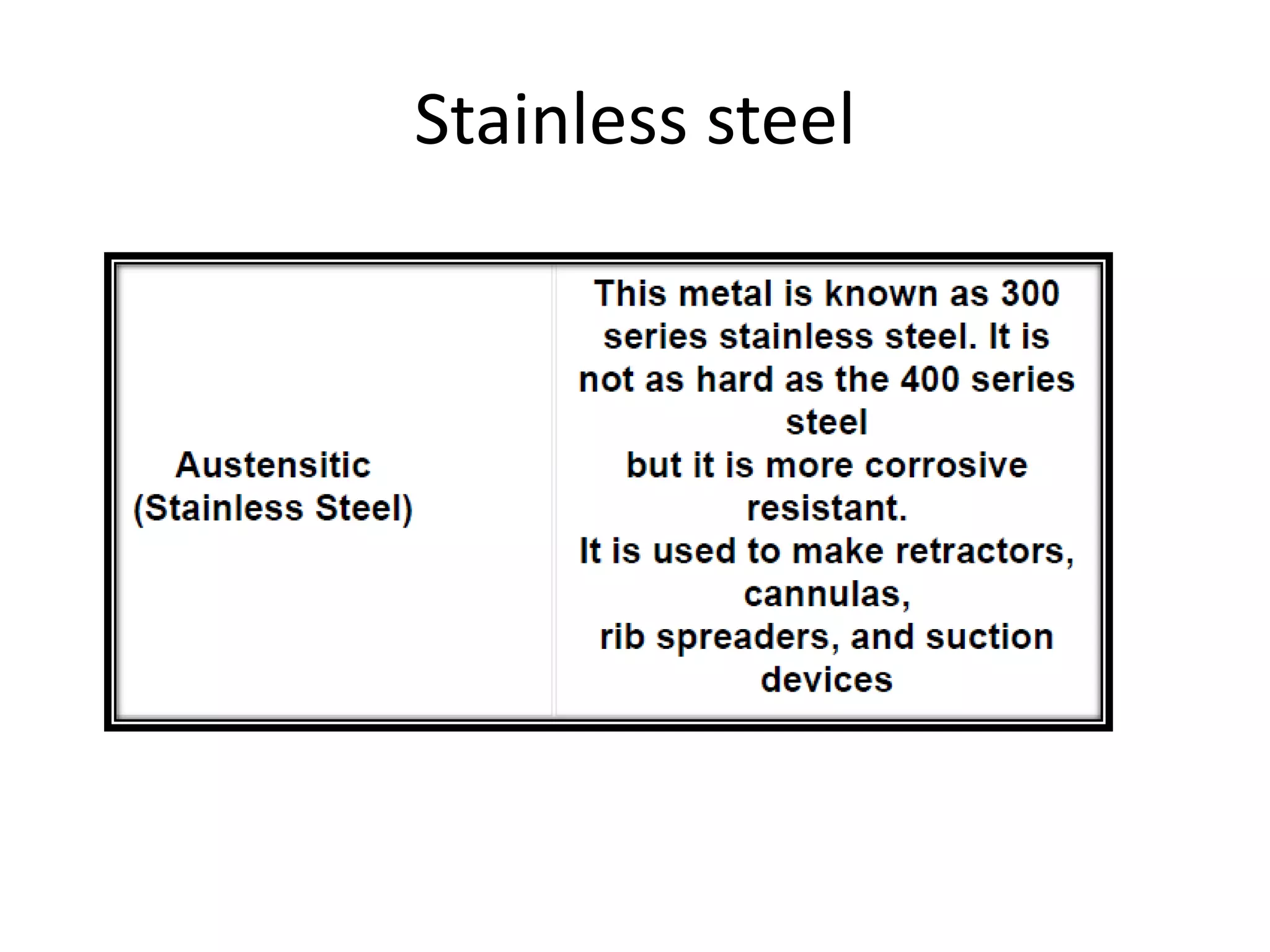 Stainless steel

| Austensitic (Stainless Steel) | This metal is known as 300 series stainless steel. It is not as hard as the 400 series steel but it is more corrosive resistant. It is used to make retractors, cannulas, rib spreaders, and suction devices |
|---|---|